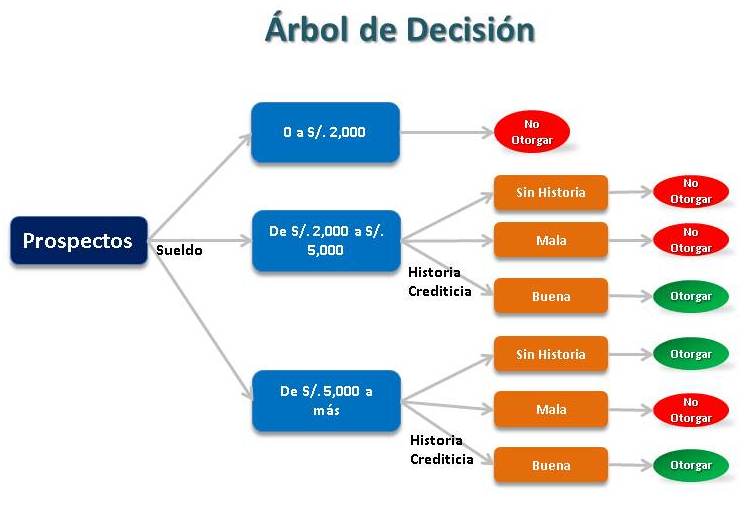 Árbol de Decisión

Prospectos

Sueldo

0 a S/. 2,000

No Otorgar

De S/. 2,000 a S/. 5,000

Historia Crediticia

Sin Historia

No Otorgar

Mala

No Otorgar

Buena

Otorgar

De S/. 5,000 a más

Historia Crediticia

Sin Historia

Otorgar

Mala

No Otorgar

Buena

Otorgar